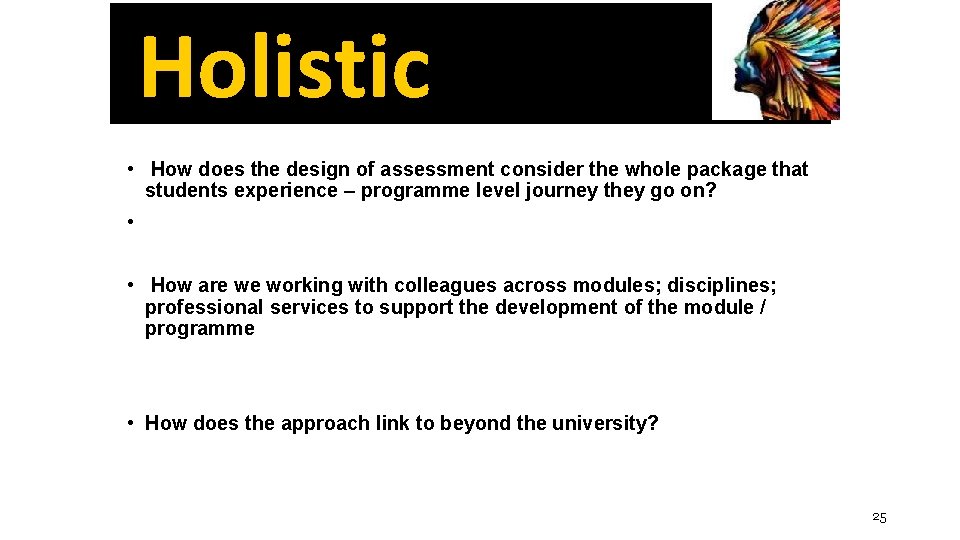 Holistic

• How does the design of assessment consider the whole package that students experience – programme level journey they go on?

•

• How are we working with colleagues across modules; disciplines; professional services to support the development of the module / programme

• How does the approach link to beyond the university?

25